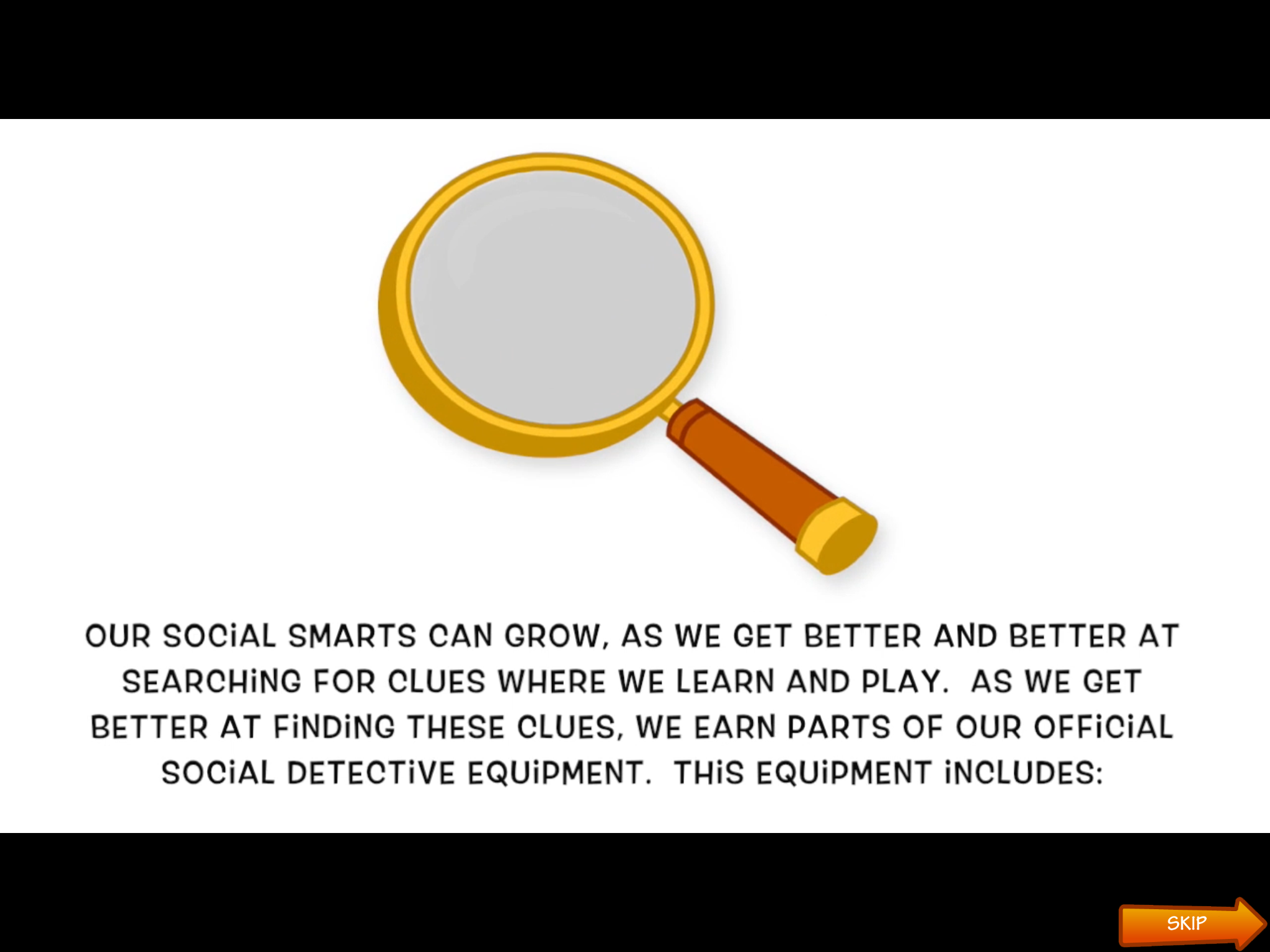 OUR SOCiAL SMARTS CAN GROW, AS WE GET BETTER AND BETTER AT SEARCHiNG FOR CLUES WHERE WE LEARN AND PLAY. AS WE GET BETTER AT FiNDiNG THESE CLUES, WE EARN PARTS OF OUR OFFiCiAL SOCiAL DETECTiVE EQUiPMENT. THiS EQUiPMENT iNCLUDES:

SKIP